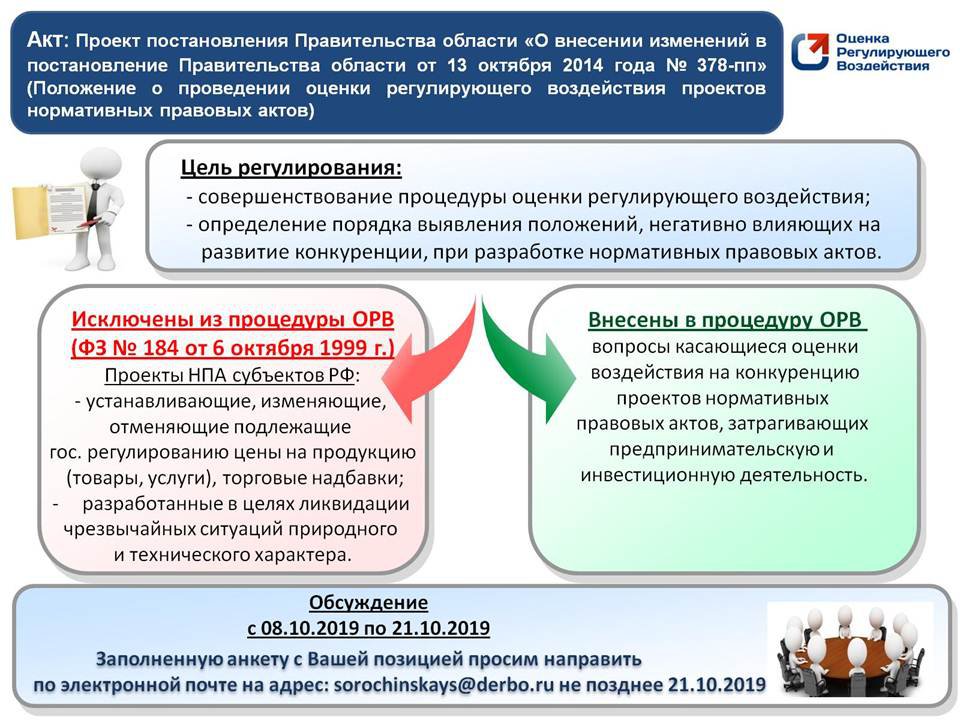 Акт: Проект постановления Правительства области «О внесении изменений в постановление Правительства области от 13 октября 2014 года № 378-пп» (Положение о проведении оценки регулирующего воздействия проектов нормативных правовых актов)

Оценка Регулирующего Воздействия

Цель регулирования:
- совершенствование процедуры оценки регулирующего воздействия;
- определение порядка выявления положений, негативно влияющих на развитие конкуренции, при разработке нормативных правовых актов.

Исключены из процедуры ОРВ (ФЗ № 184 от 6 октября 1999 г.)
Проекты НПА субъектов РФ:
- устанавливающие, изменяющие, отменяющие подлежащие гос. регулированию цены на продукцию (товары, услуги), торговые надбавки;
- разработанные в целях ликвидации чрезвычайных ситуаций природного и технического характера.

Внесены в процедуру ОРВ
вопросы касающиеся оценки воздействия на конкуренцию проектов нормативных правовых актов, затрагивающих предпринимательскую и инвестиционную деятельность.

Обсуждение
с 08.10.2019 по 21.10.2019
Заполненную анкету с Вашей позицией просим направить по электронной почте на адрес: sorochinskays@derbo.ru не позднее 21.10.2019